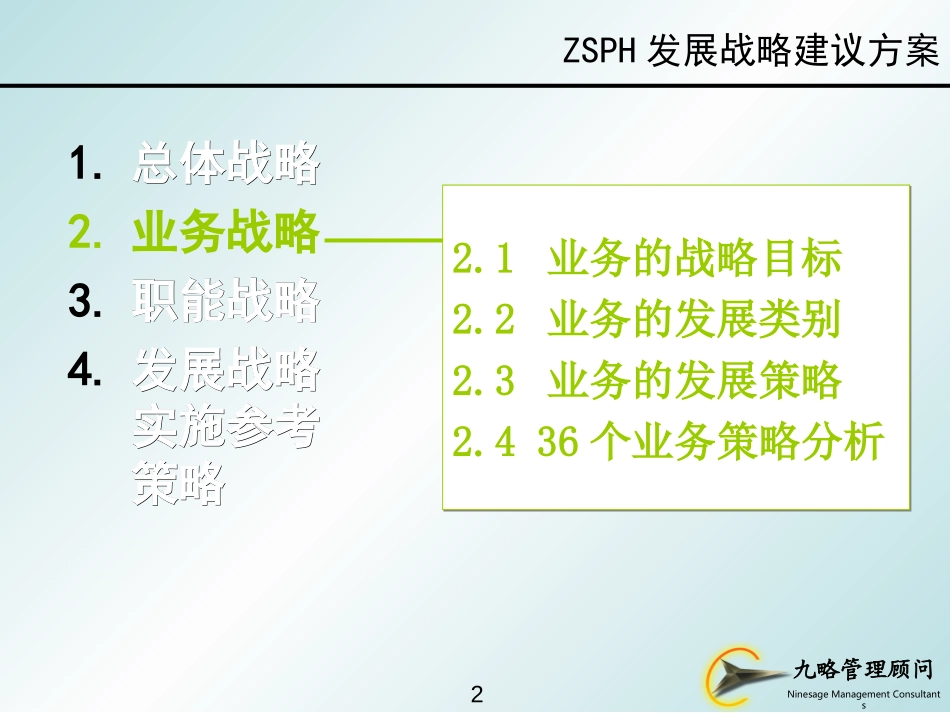 ZSPH 发展战略建议方案

1. 总体战略
2. 业务战略
3. 职能战略
4. 发展战略实施参考策略

2.1 业务的战略目标
2.2 业务的发展类别
2.3 业务的发展策略
2.4 36 个业务策略分析

2

九略管理顾问
Ninesage Management Consultants